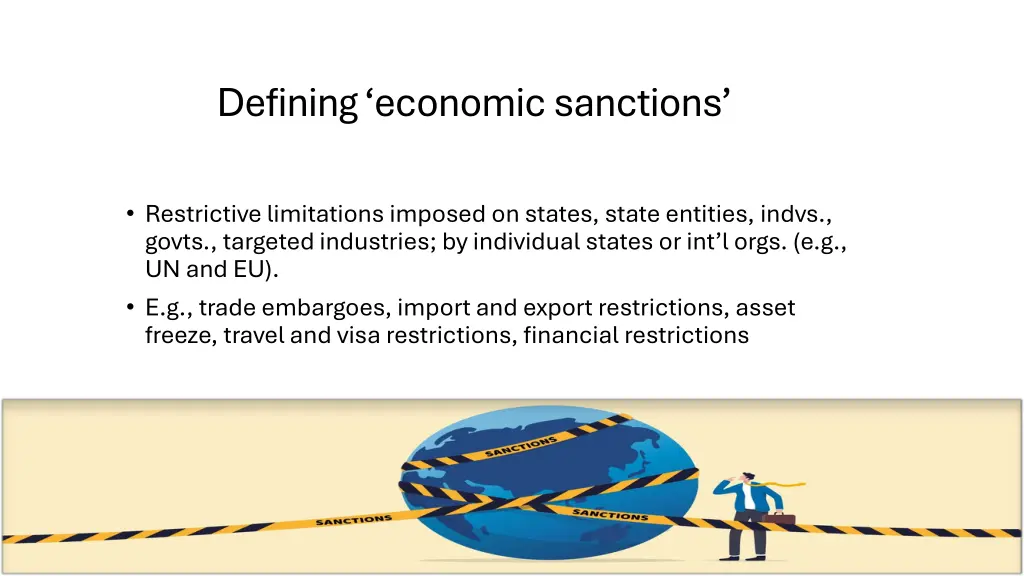 Defining ‘economic sanctions’

• Restrictive limitations imposed on states, state entities, indvs., govts., targeted industries; by individual states or int’l orgs. (e.g., UN and EU).
• E.g., trade embargoes, import and export restrictions, asset freeze, travel and visa restrictions, financial restrictions

SANCTIONS
SANCTIONS
SANCTIONS